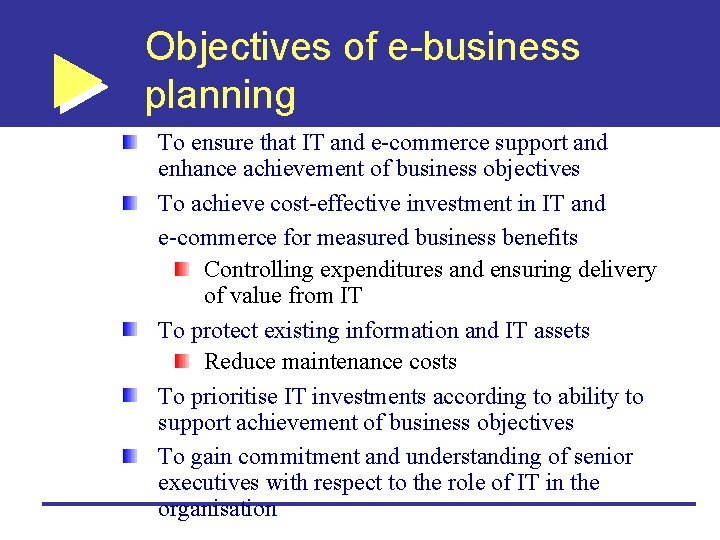 Objectives of e-business planning

To ensure that IT and e-commerce support and enhance achievement of business objectives

To achieve cost-effective investment in IT and e-commerce for measured business benefits

Controlling expenditures and ensuring delivery of value from IT

To protect existing information and IT assets

Reduce maintenance costs

To prioritise IT investments according to ability to support achievement of business objectives

To gain commitment and understanding of senior executives with respect to the role of IT in the organisation